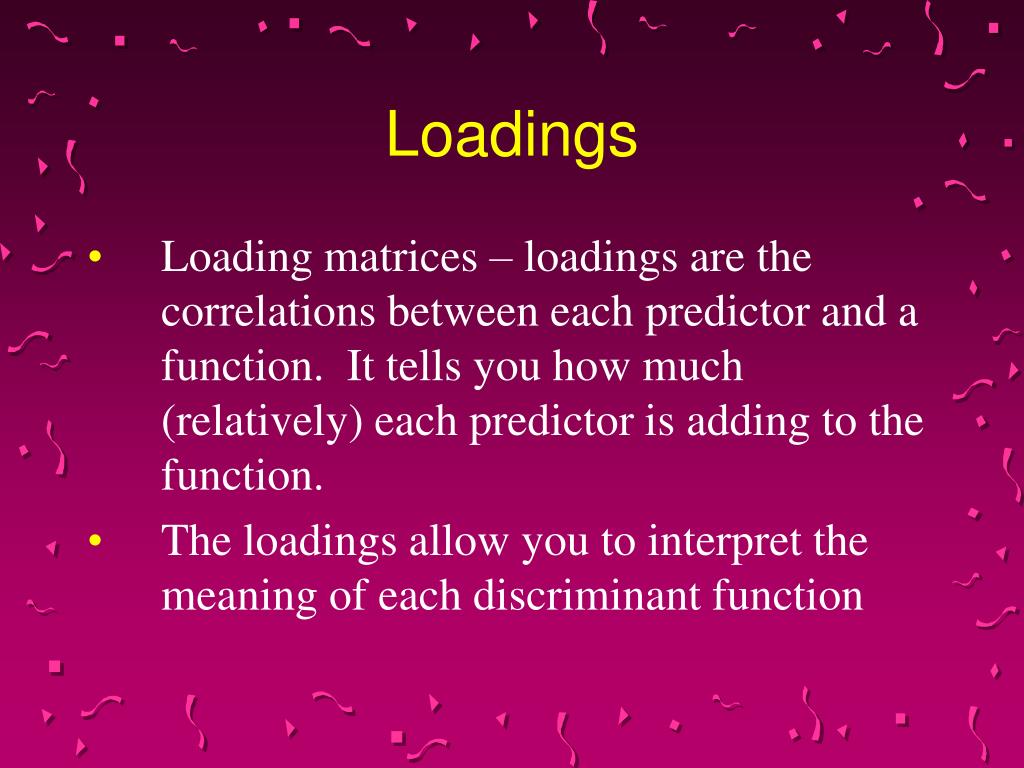 Loadings

• Loading matrices – loadings are the correlations between each predictor and a function.  It tells you how much (relatively) each predictor is adding to the function.

• The loadings allow you to interpret the meaning of each discriminant function